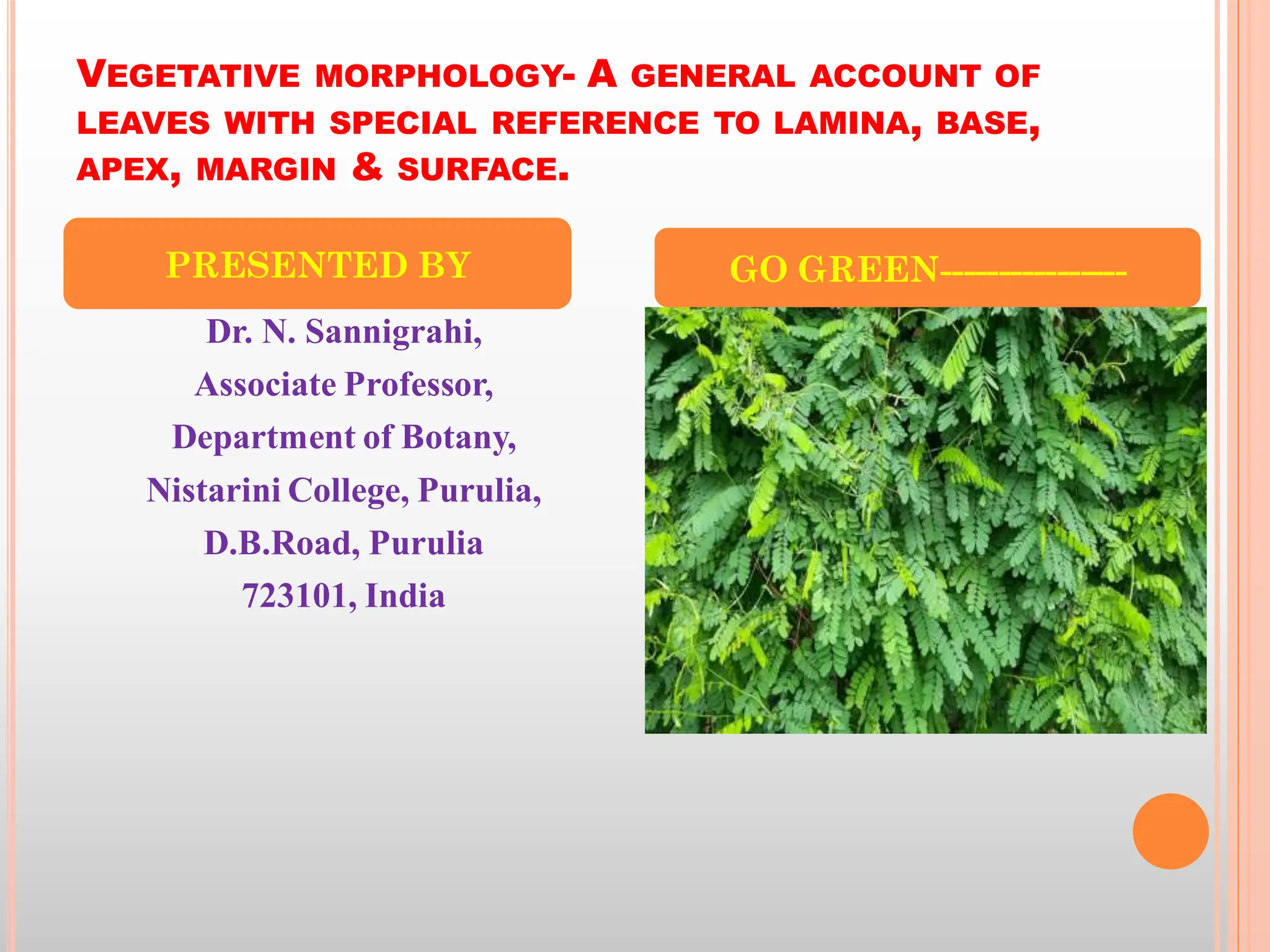 VEGETATIVE MORPHOLOGY- A GENERAL ACCOUNT OF LEAVES WITH SPECIAL REFERENCE TO LAMINA, BASE, APEX, MARGIN & SURFACE.

PRESENTED BY

Dr. N. Sannigrahi,
Associate Professor,
Department of Botany,
Nistarini College, Purulia,
D.B.Road, Purulia
723101, India

GO GREEN--------------